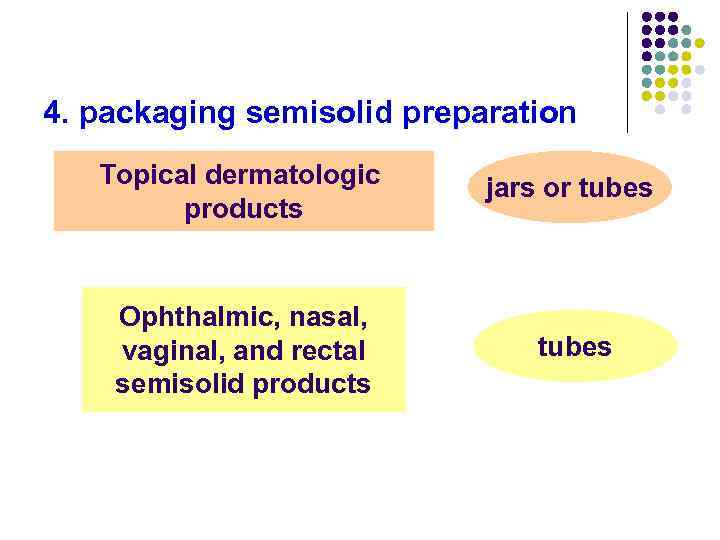 4. packaging semisolid preparation

Topical dermatologic products

jars or tubes

Ophthalmic, nasal, vaginal, and rectal semisolid products

tubes